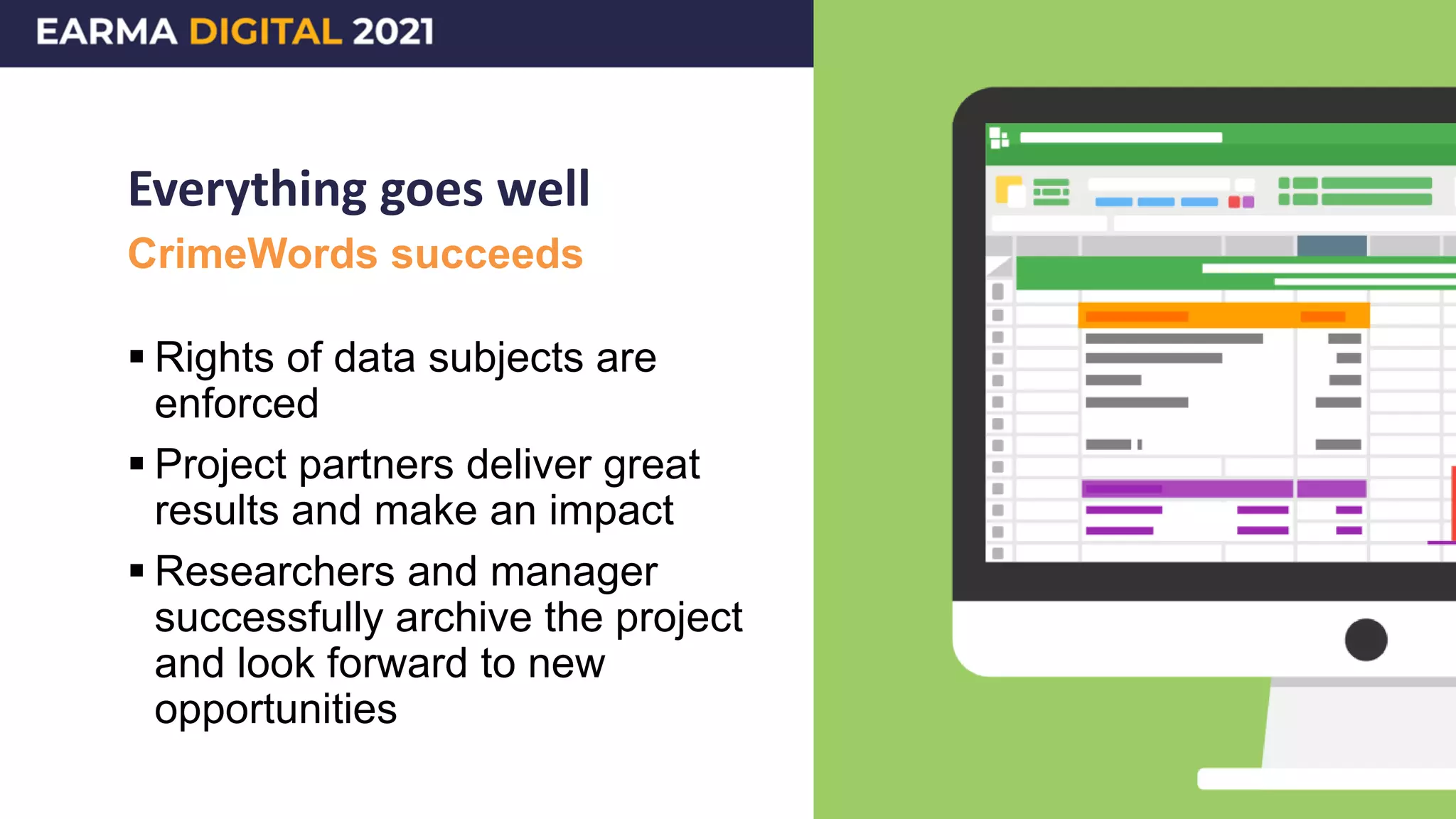 EARMA DIGITAL 2021

Everything goes well

CrimeWords succeeds

▪ Rights of data subjects are enforced

▪ Project partners deliver great results and make an impact

▪ Researchers and manager successfully archive the project and look forward to new opportunities